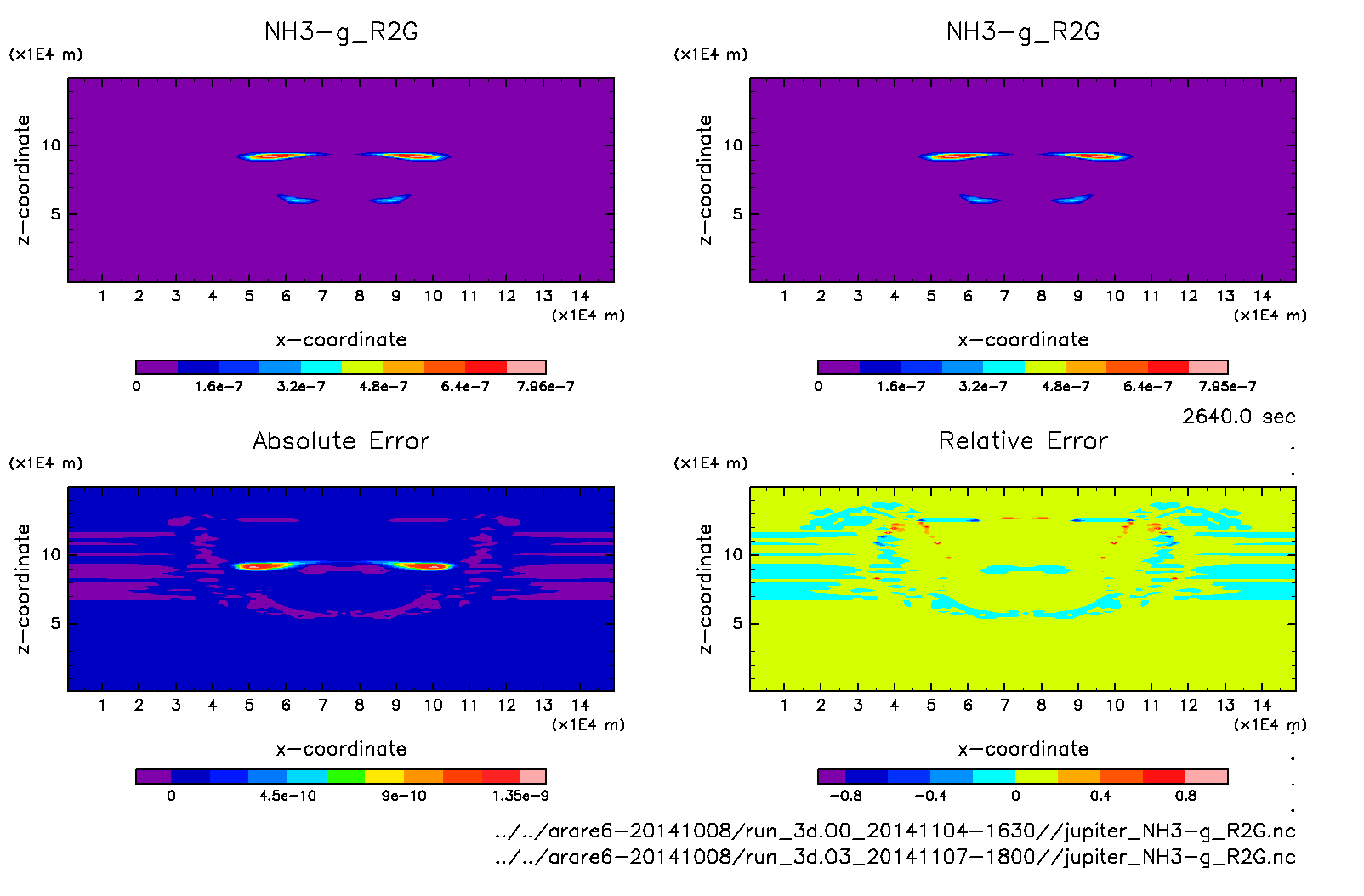 NH3−g_R2G

(×1E4 m)

z−coordinate

10

5

1 2 3 4 5 6 7 8 9 10 11 12 13 14

(×1E4 m)

x−coordinate

0 1.6e−7 3.2e−7 4.8e−7 6.4e−7 7.96e−7

NH3−g_R2G

(×1E4 m)

z−coordinate

10

5

1 2 3 4 5 6 7 8 9 10 11 12 13 14

(×1E4 m)

x−coordinate

0 1.6e−7 3.2e−7 4.8e−7 6.4e−7 7.95e−7

2640.0 sec

Absolute Error

(×1E4 m)

z−coordinate

10

5

1 2 3 4 5 6 7 8 9 10 11 12 13 14

(×1E4 m)

x−coordinate

0 4.5e−10 9e−10 1.35e−9

Relative Error

(×1E4 m)

z−coordinate

10

5

1 2 3 4 5 6 7 8 9 10 11 12 13 14

(×1E4 m)

x−coordinate

−0.8 −0.4 0 0.4 0.8

../../arare6−20141008/run_3d.00_20141104−1630//jupiter_NH3−g_R2G.nc
../../arare6−20141008/run_3d.03_20141107−1800//jupiter_NH3−g_R2G.nc